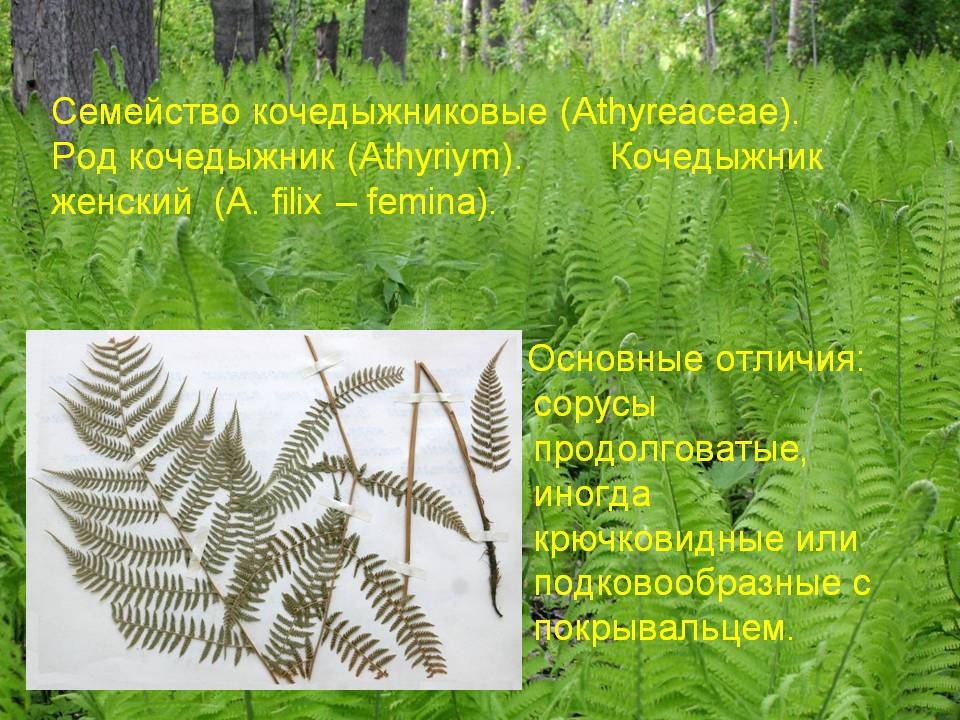 Семейство кочедыжниковые (Athyreaceae). Род кочедыжник (Athyriym). Кочедыжник женский (A. filix – femina).

Основные отличия: сорусы продолговатые, иногда крючковидные или подковообразные с покрывальцем.